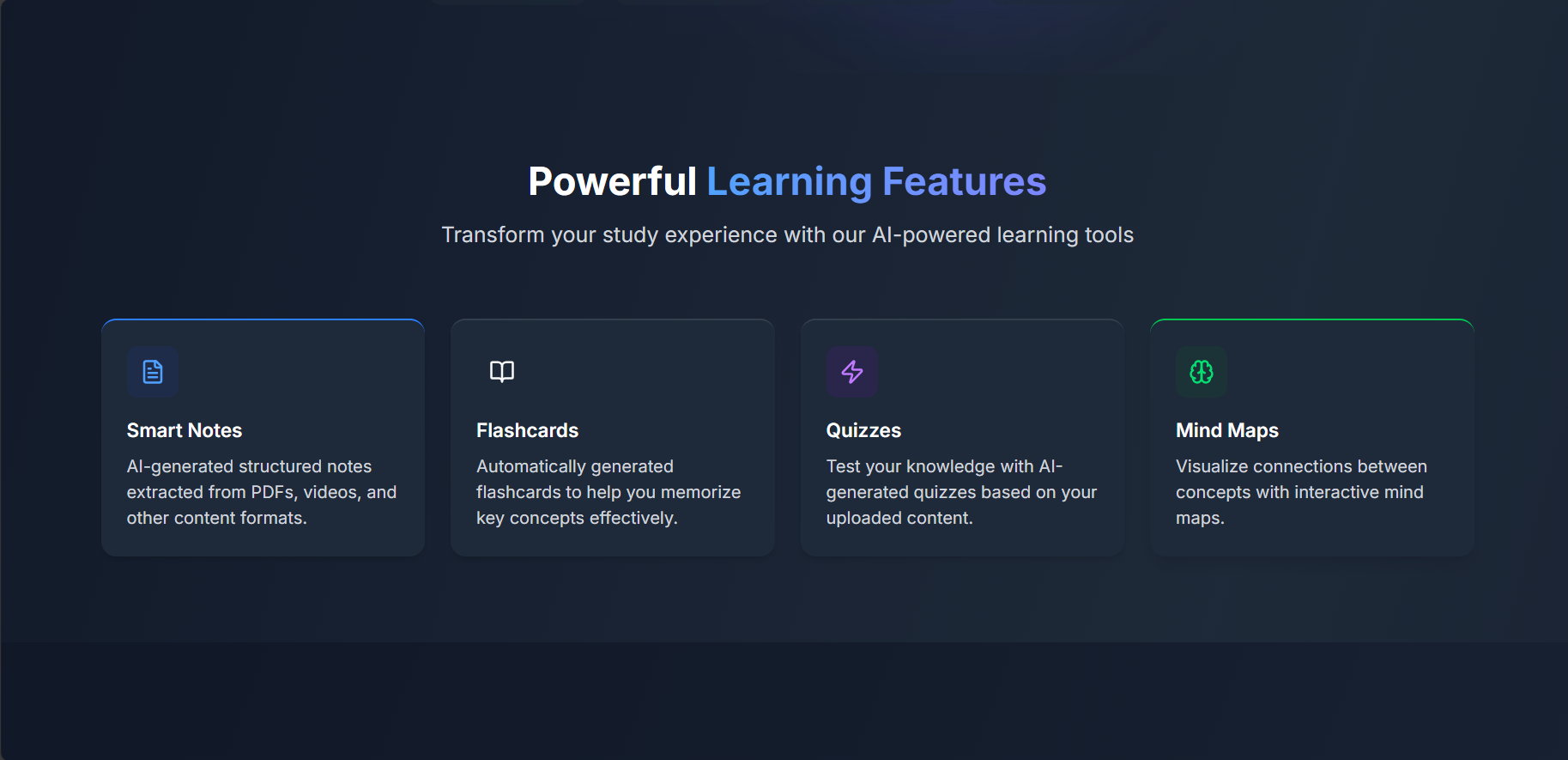 Powerful Learning Features

Transform your study experience with our AI-powered learning tools

Smart Notes

AI-generated structured notes extracted from PDFs, videos, and other content formats.

Flashcards

Automatically generated flashcards to help you memorize key concepts effectively.

Quizzes

Test your knowledge with AI-generated quizzes based on your uploaded content.

Mind Maps

Visualize connections between concepts with interactive mind maps.